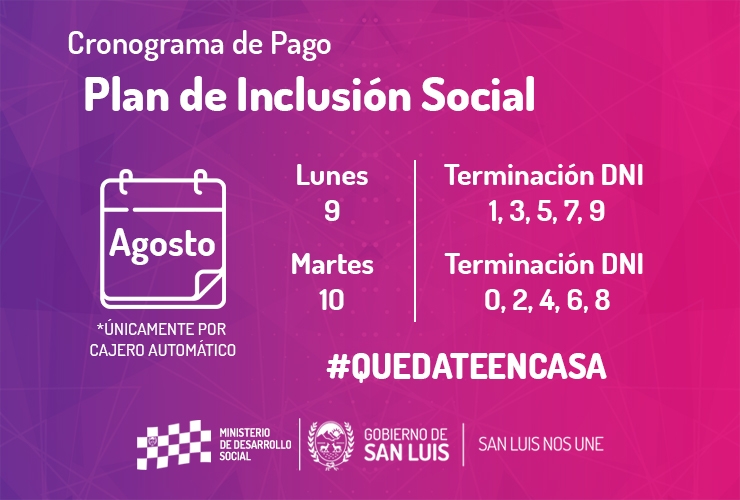 Cronograma de Pago

Plan de Inclusión Social

Agosto

*ÚNICAMENTE POR CAJERO AUTOMÁTICO

Lunes
9

Martes
10

Terminación DNI
1, 3, 5, 7, 9

Terminación DNI
0, 2, 4, 6, 8

#QUEDATEENCASA

MINISTERIO DE DESARROLLO SOCIAL

GOBIERNO DE SAN LUIS

SAN LUIS NOS UNE